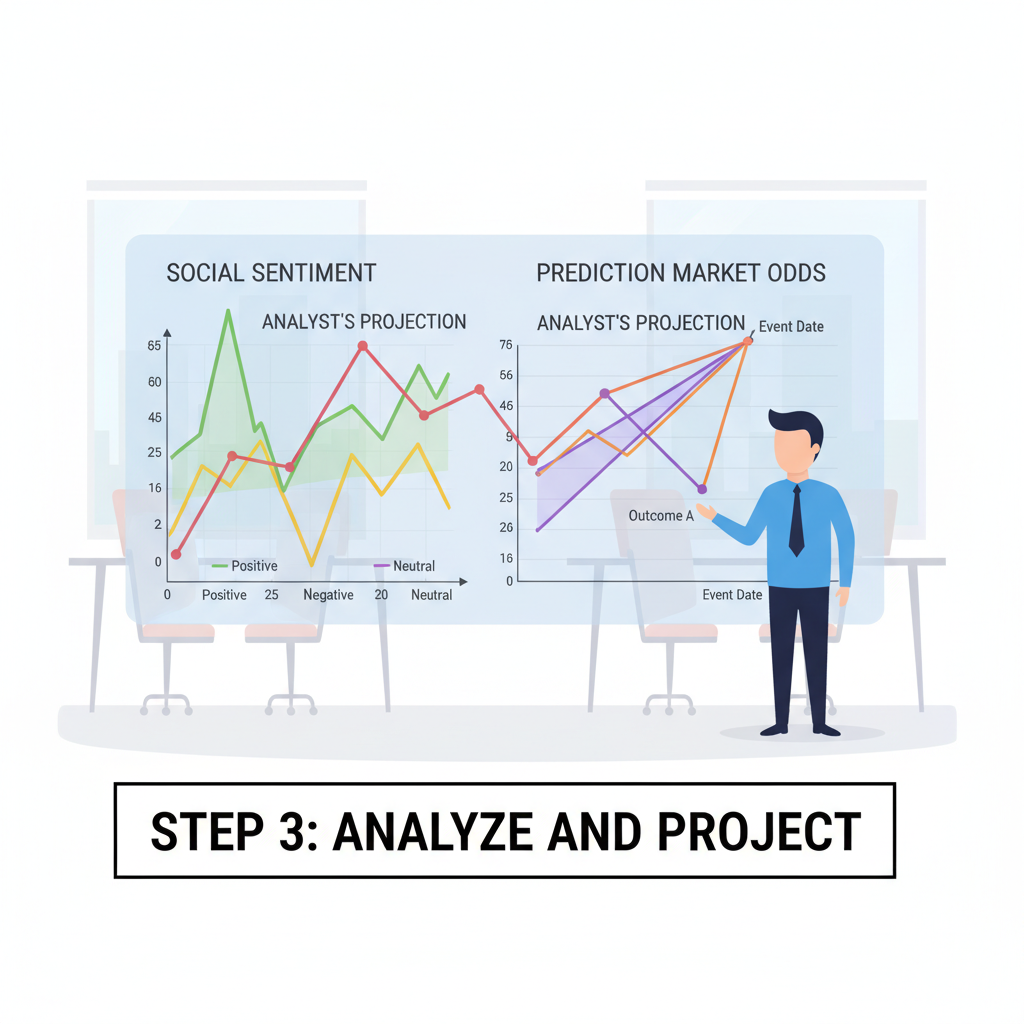 SOCIAL SENTIMENT

ANALYST'S PROJECTION

65
60
45
25
16
2
0

Positive
Neutral

0 Positive 25 Negative 20 Neutral

PREDICTION MARKET ODDS

ANALYST'S PROJECTION

Event Date

76
56
46
9
20
25
26
16
0

Outcome A

Event Date

STEP 3: ANALYZE AND PROJECT